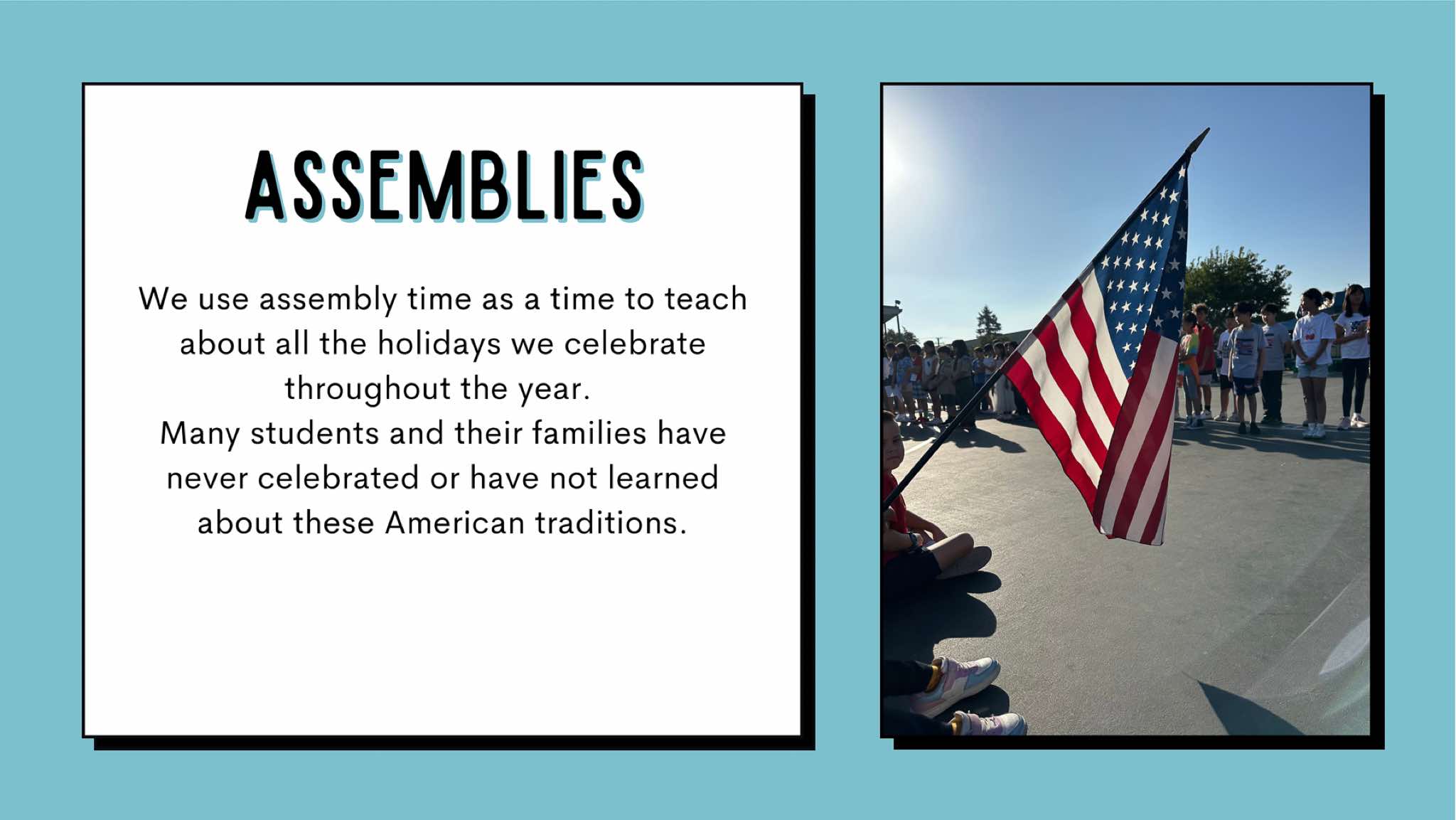 ASSEMBLIES

We use assembly time as a time to teach about all the holidays we celebrate throughout the year.
Many students and their families have never celebrated or have not learned about these American traditions.